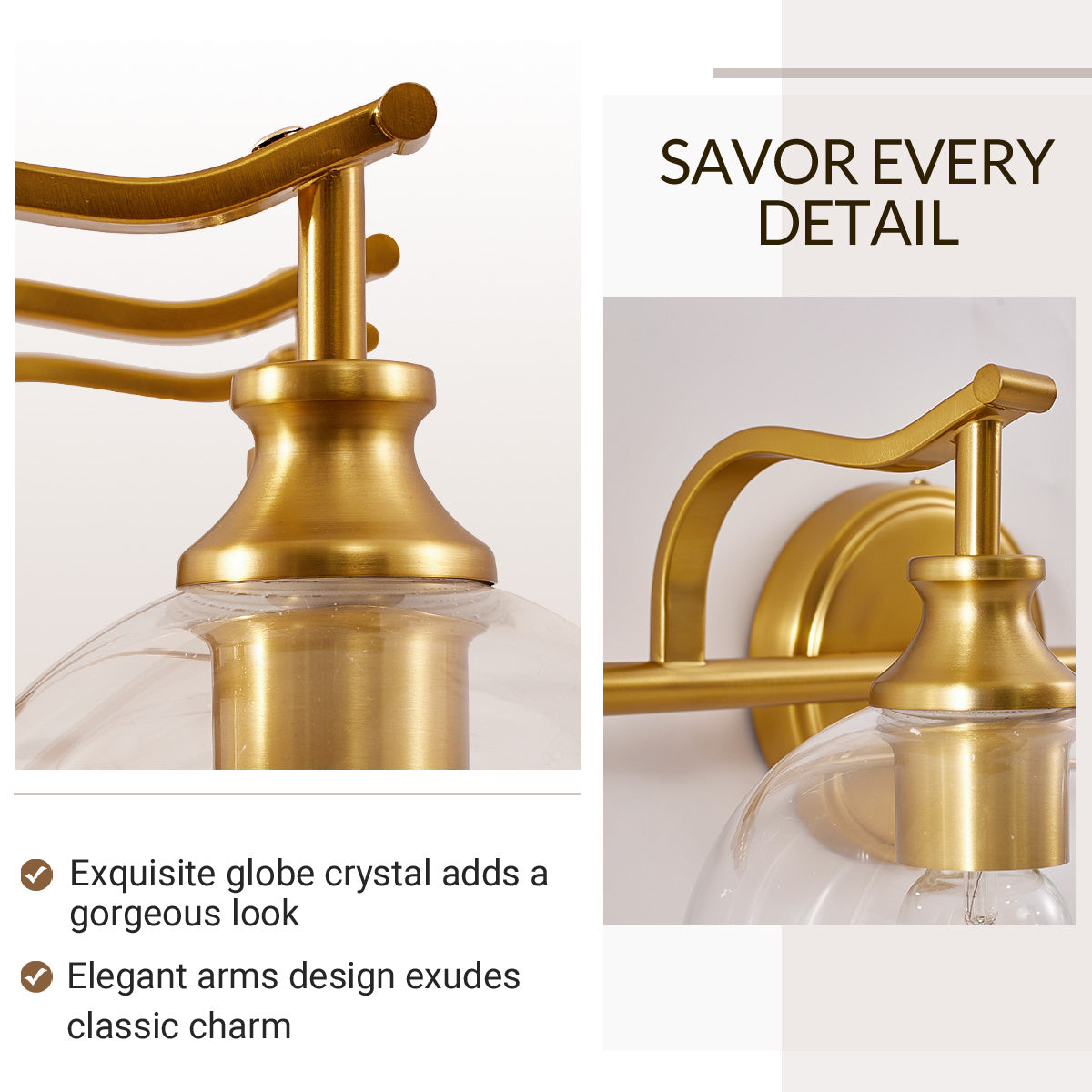 SAVOR EVERY DETAIL

Exquisite globe crystal adds a gorgeous look

Elegant arms design exudes classic charm